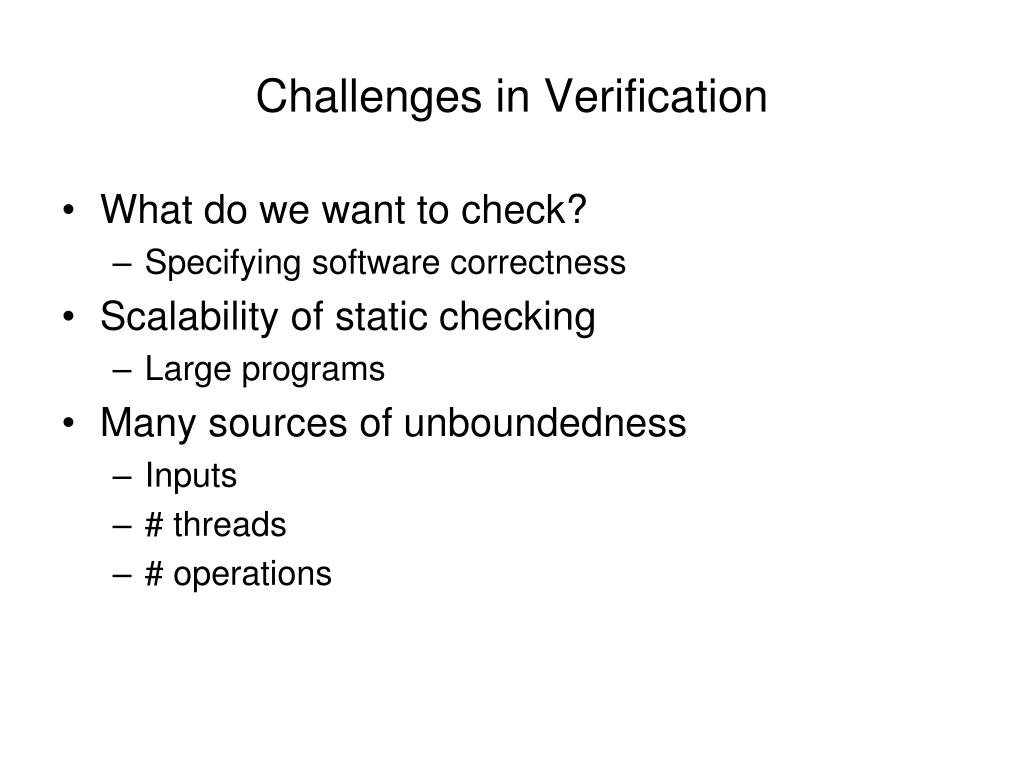 Challenges in Verification

• What do we want to check?
 – Specifying software correctness
• Scalability of static checking
 – Large programs
• Many sources of unboundedness
 – Inputs
 – # threads
 – # operations